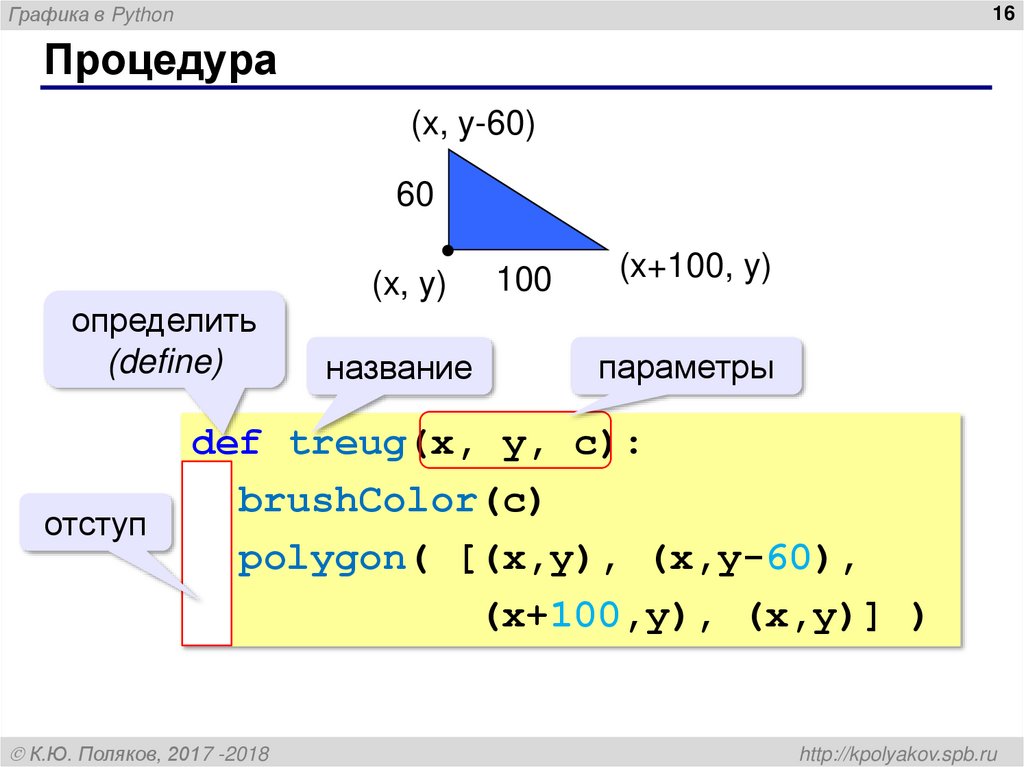 Графика в Python

16

Процедура

(x, y-60)

60

(x, y)

100

(x+100, y)

определить (define)

название

параметры

отступ

def treug(x, y, c):
    brushColor(c)
    polygon( [(x,y), (x,y-60),
              (x+100,y), (x,y)] )

© К.Ю. Поляков, 2017 -2018

http://kpolyakov.spb.ru